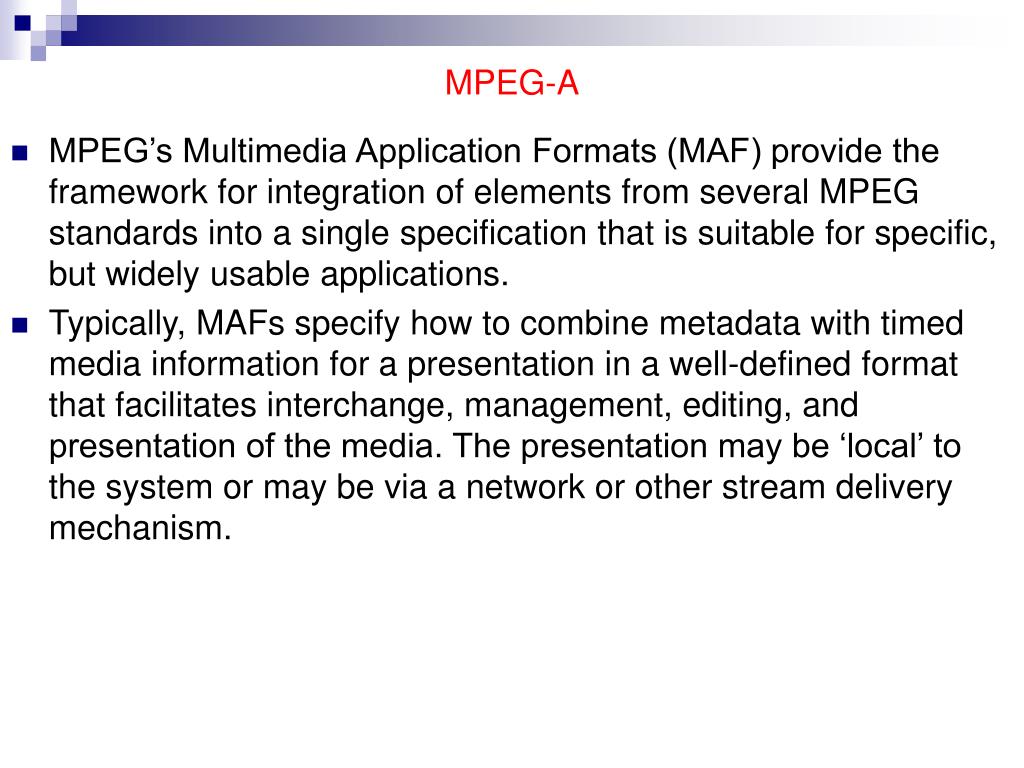 MPEG-A

MPEG’s Multimedia Application Formats (MAF) provide the framework for integration of elements from several MPEG standards into a single specification that is suitable for specific, but widely usable applications.

Typically, MAFs specify how to combine metadata with timed media information for a presentation in a well-defined format that facilitates interchange, management, editing, and presentation of the media. The presentation may be ‘local’ to the system or may be via a network or other stream delivery mechanism.